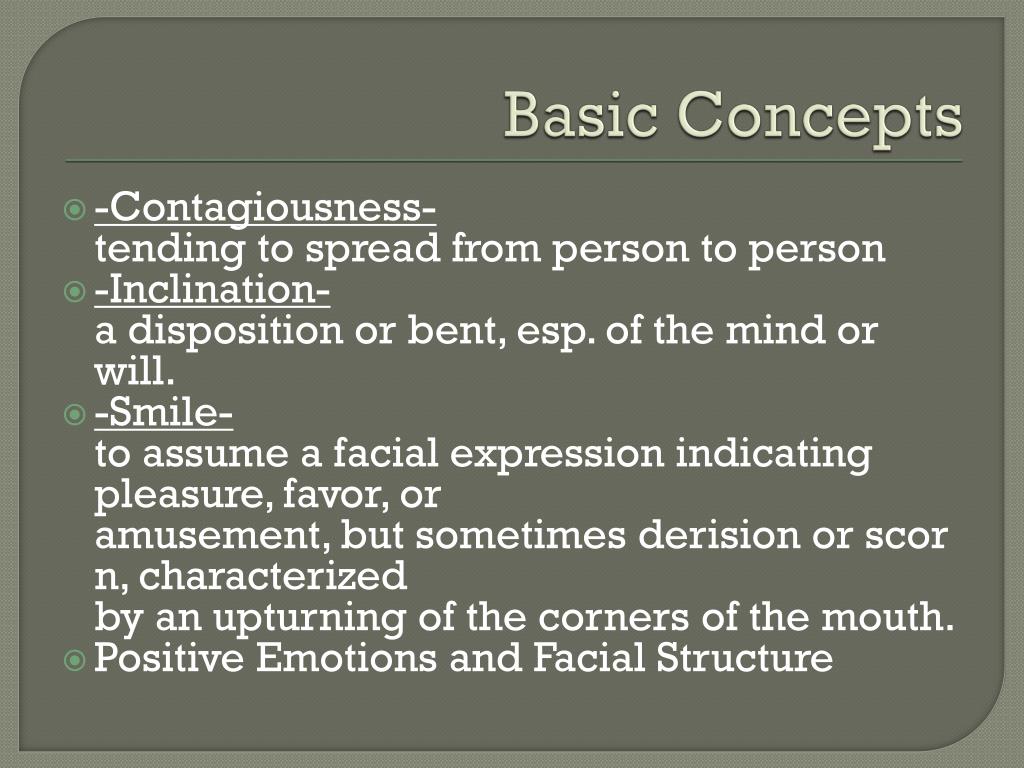 Basic Concepts

-Contagiousness-
tending to spread from person to person

-Inclination-
a disposition or bent, esp. of the mind or will.

-Smile-
to assume a facial expression indicating pleasure, favor, or amusement, but sometimes derision or scor n, characterized by an upturning of the corners of the mouth.

Positive Emotions and Facial Structure